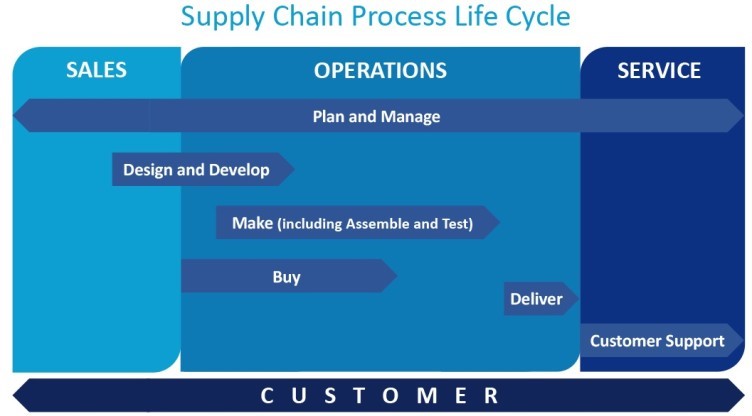 Supply Chain Process Life Cycle

SALES

OPERATIONS

SERVICE

Plan and Manage

Design and Develop

Make (including Assemble and Test)

Buy

Deliver

Customer Support

C U S T O M E R